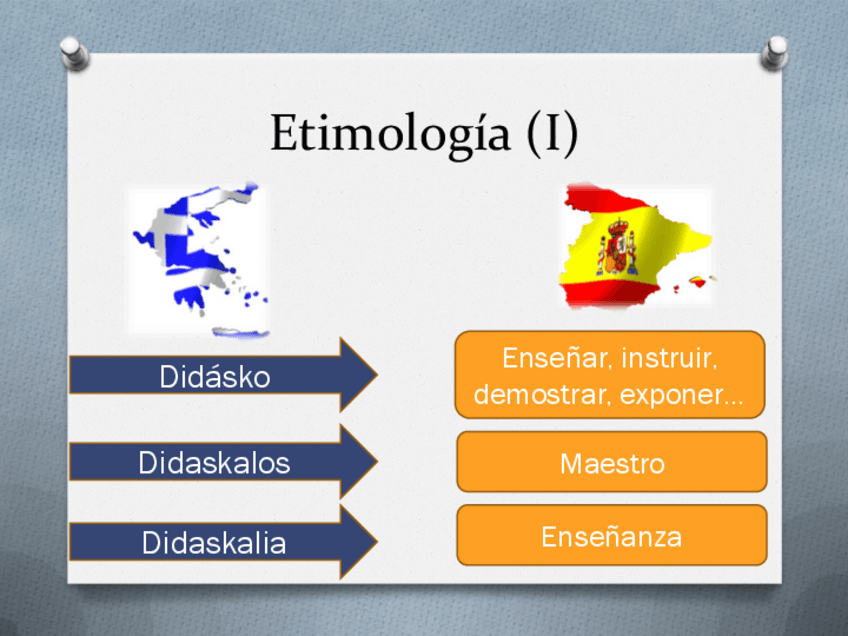 Etimología (I)

Didásko

Enseñar, instruir, demostrar, exponer…

Didaskalos

Maestro

Didaskalia

Enseñanza